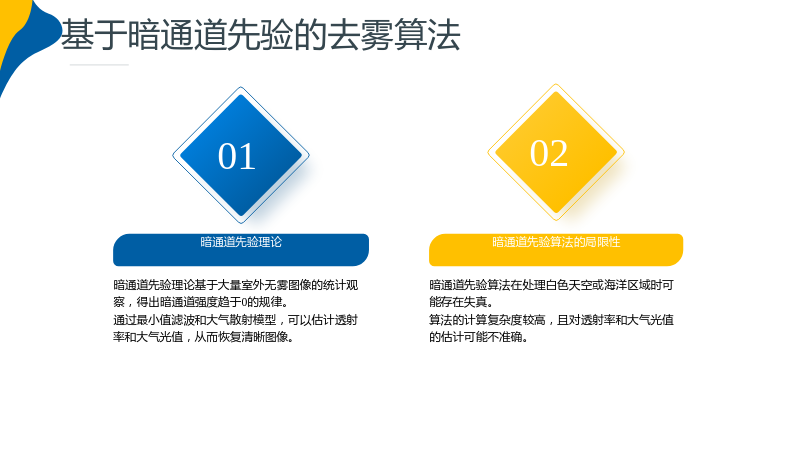 基于暗通道先验的去雾算法

01

暗通道先验理论

暗通道先验理论基于大量室外无雾图像的统计观察，得出暗通道强度趋于0的规律。

通过最小值滤波和大气散射模型，可以估计透射率和大气光值，从而恢复清晰图像。

02

暗通道先验算法的局限性

暗通道先验算法在处理白色天空或海洋区域时可能存在失真。

算法的计算复杂度较高，且对透射率和大气光值的估计可能不准确。